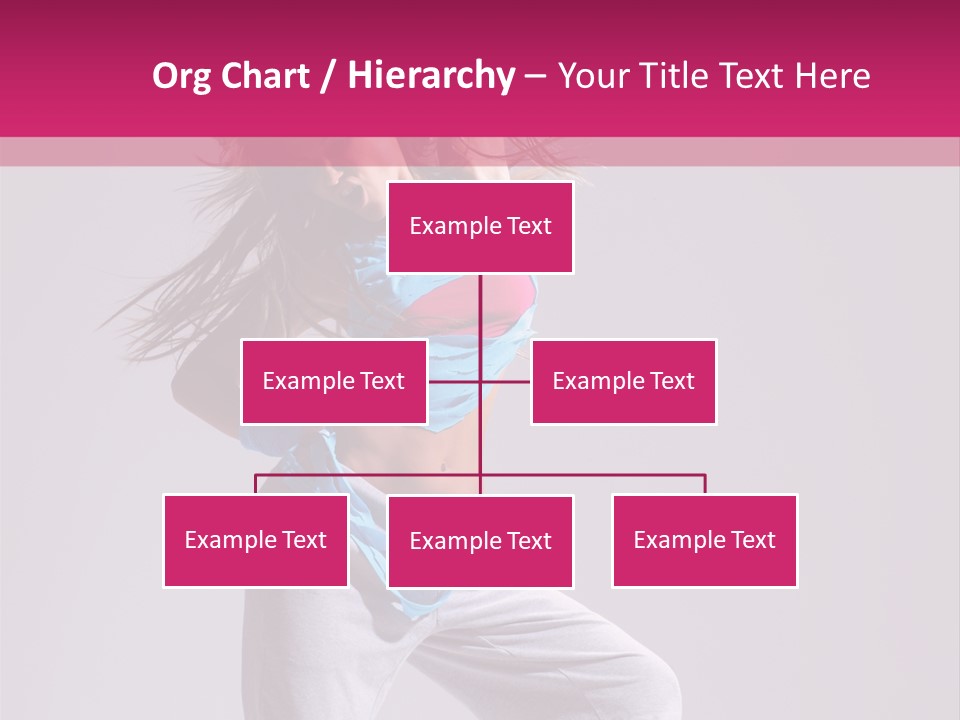 Org Chart / Hierarchy – Your Title Text Here

Example Text

Example Text

Example Text

Example Text

Example Text

Example Text